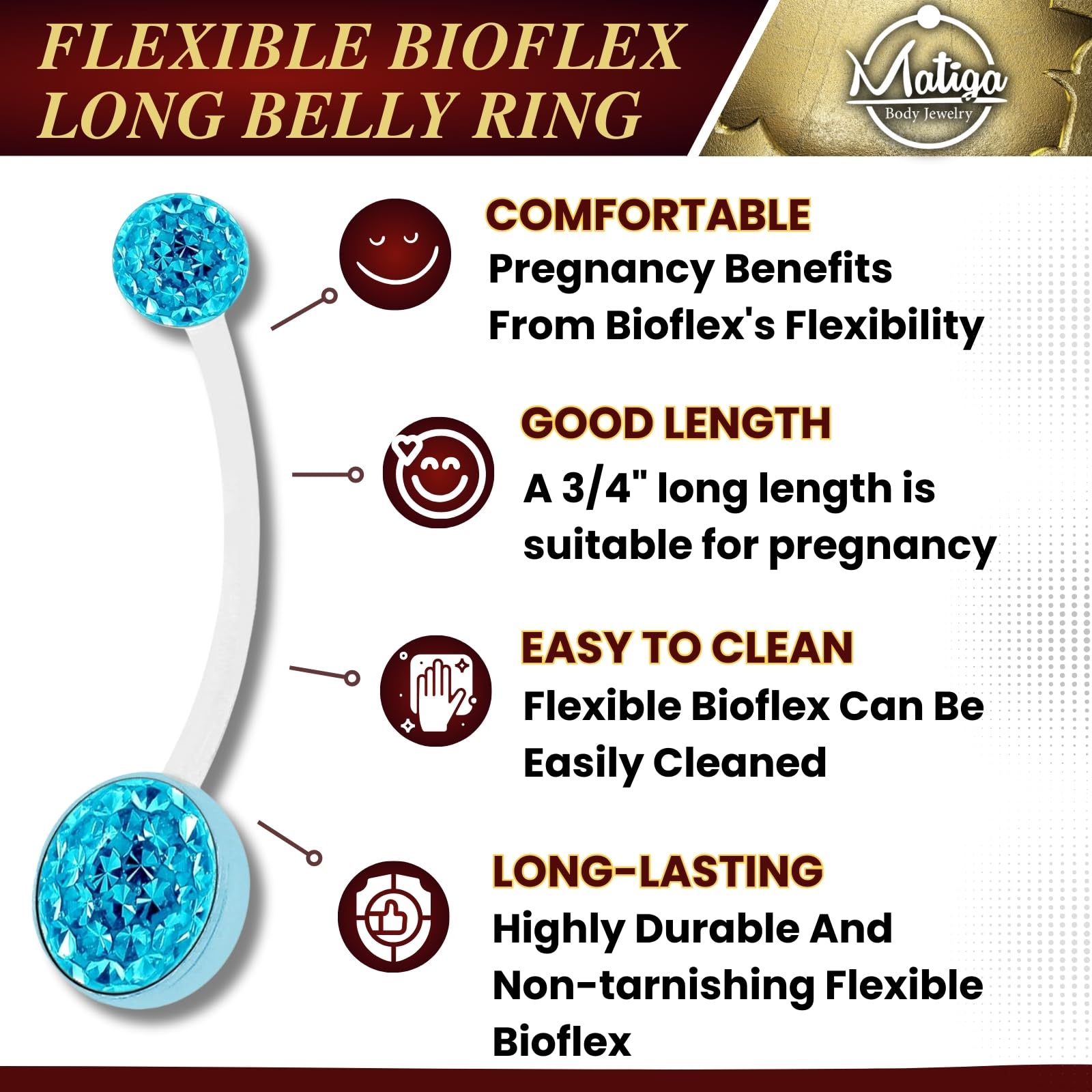 FLEXIBLE BIOFLEX LONG BELLY RING

Matiga
Body Jewelry

COMFORTABLE
Pregnancy Benefits From Bioflex's Flexibility

GOOD LENGTH
A 3/4" long length is suitable for pregnancy

EASY TO CLEAN
Flexible Bioflex Can Be Easily Cleaned

LONG-LASTING
Highly Durable And Non-tarnishing Flexible Bioflex